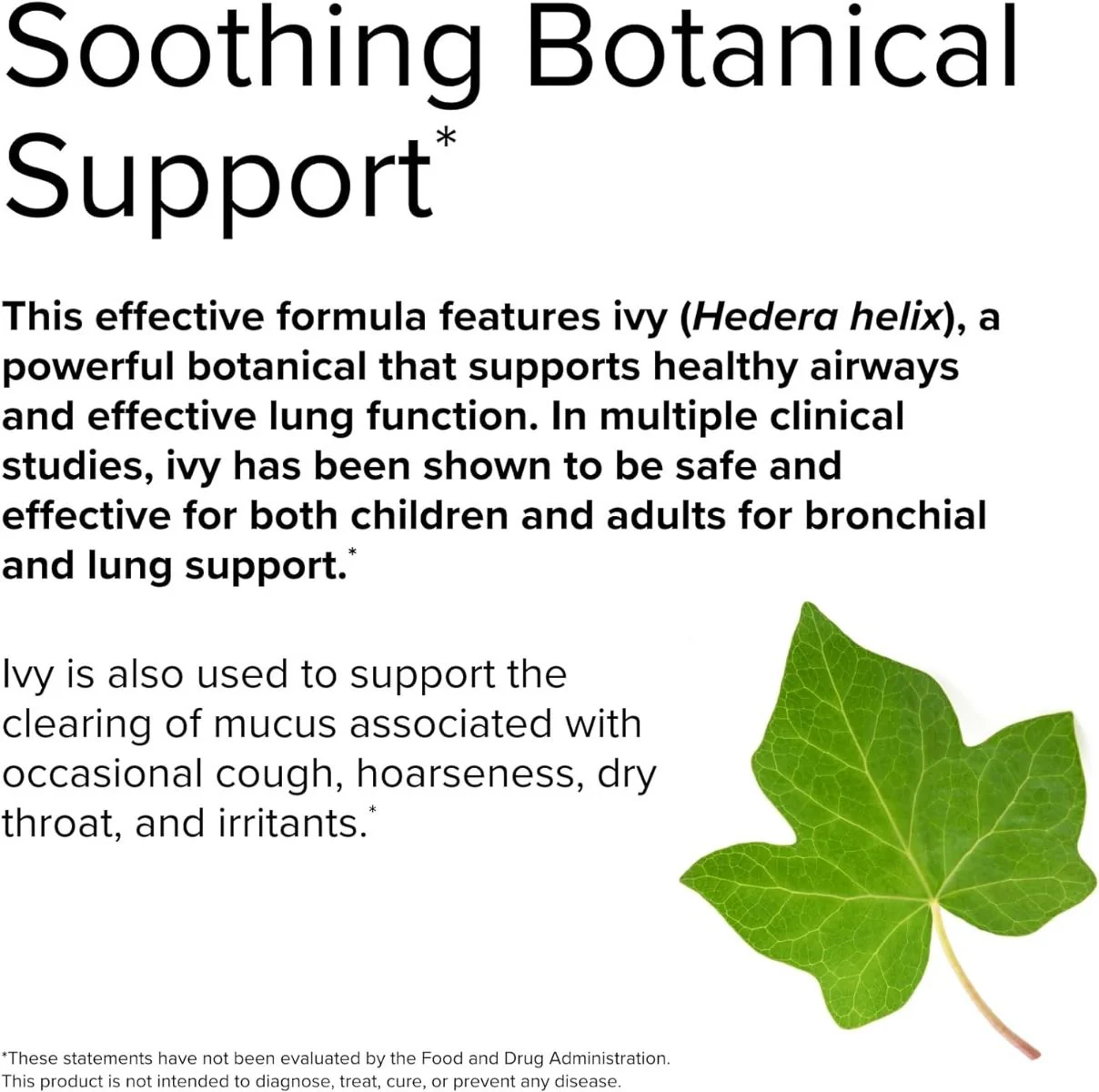 Soothing Botanical Support*

This effective formula features ivy (Hedera helix), a powerful botanical that supports healthy airways and effective lung function. In multiple clinical studies, ivy has been shown to be safe and effective for both children and adults for bronchial and lung support.*

Ivy is also used to support the clearing of mucus associated with occasional cough, hoarseness, dry throat, and irritants.*

*These statements have not been evaluated by the Food and Drug Administration. This product is not intended to diagnose, treat, cure, or prevent any disease.